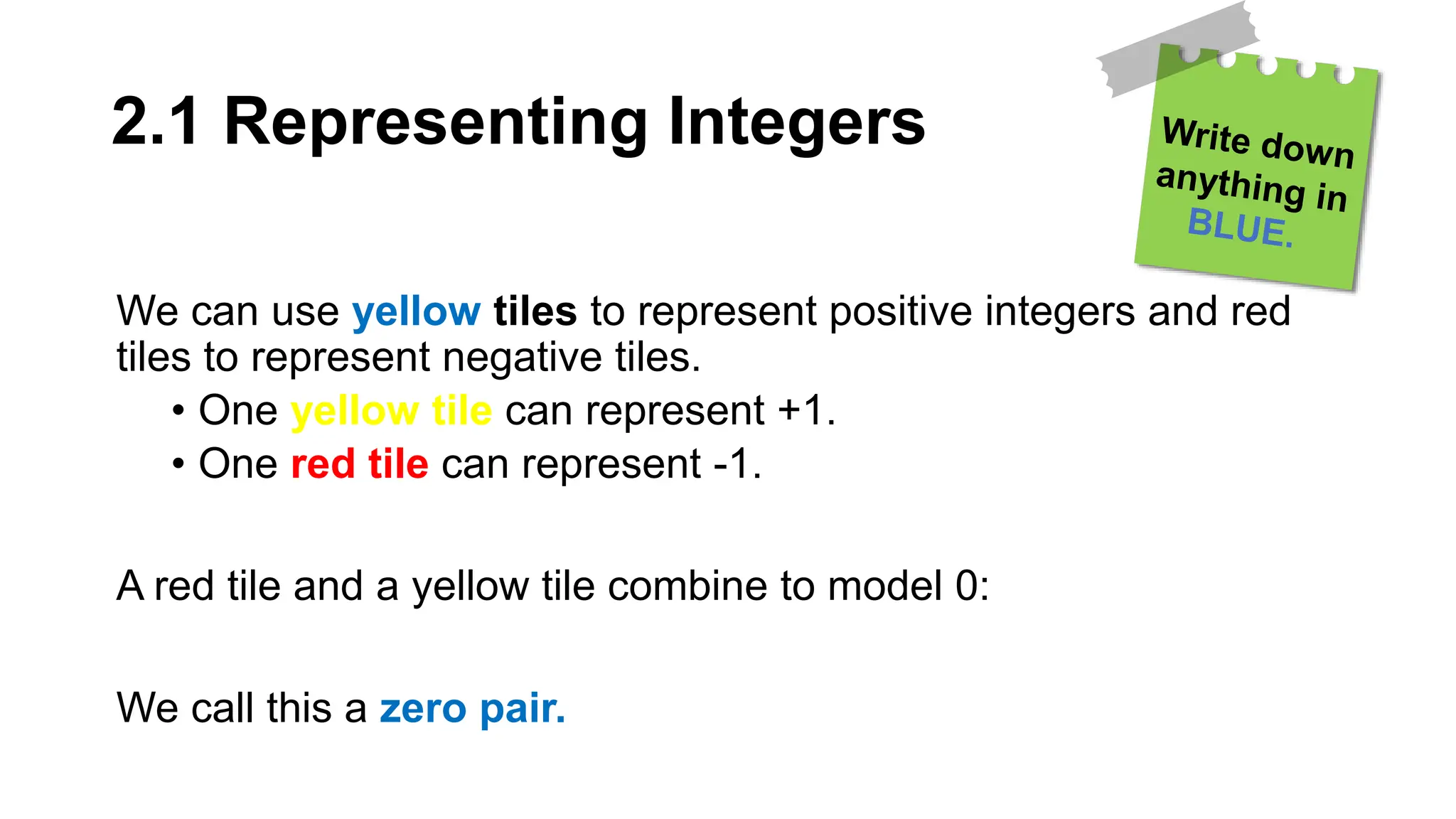 2.1 Representing Integers

Write down anything in BLUE.

We can use yellow tiles to represent positive integers and red tiles to represent negative tiles.

• One yellow tile can represent +1.
• One red tile can represent -1.

A red tile and a yellow tile combine to model 0:

We call this a zero pair.